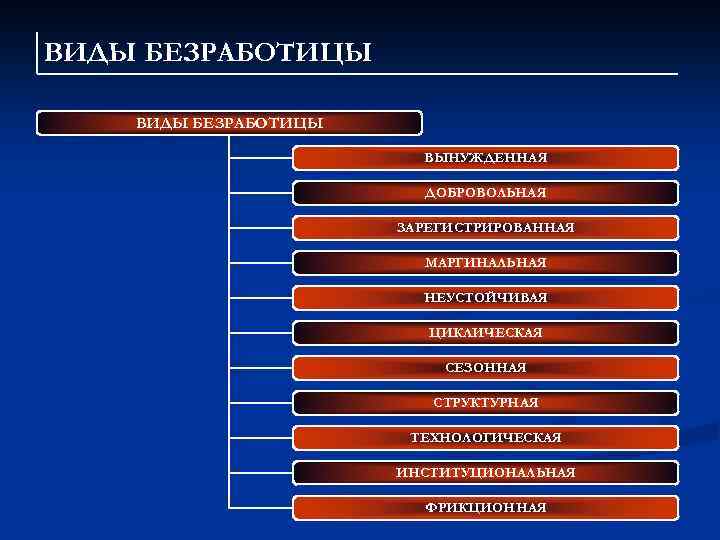 ВИДЫ БЕЗРАБОТИЦЫ

ВИДЫ БЕЗРАБОТИЦЫ

ВЫНУЖДЕННАЯ

ДОБРОВОЛЬНАЯ

ЗАРЕГИСТРИРОВАННАЯ

МАРГИНАЛЬНАЯ

НЕУСТОЙЧИВАЯ

ЦИКЛИЧЕСКАЯ

СЕЗОННАЯ

СТРУКТУРНАЯ

ТЕХНОЛОГИЧЕСКАЯ

ИНСТИТУЦИОНАЛЬНАЯ

ФРИКЦИОННАЯ